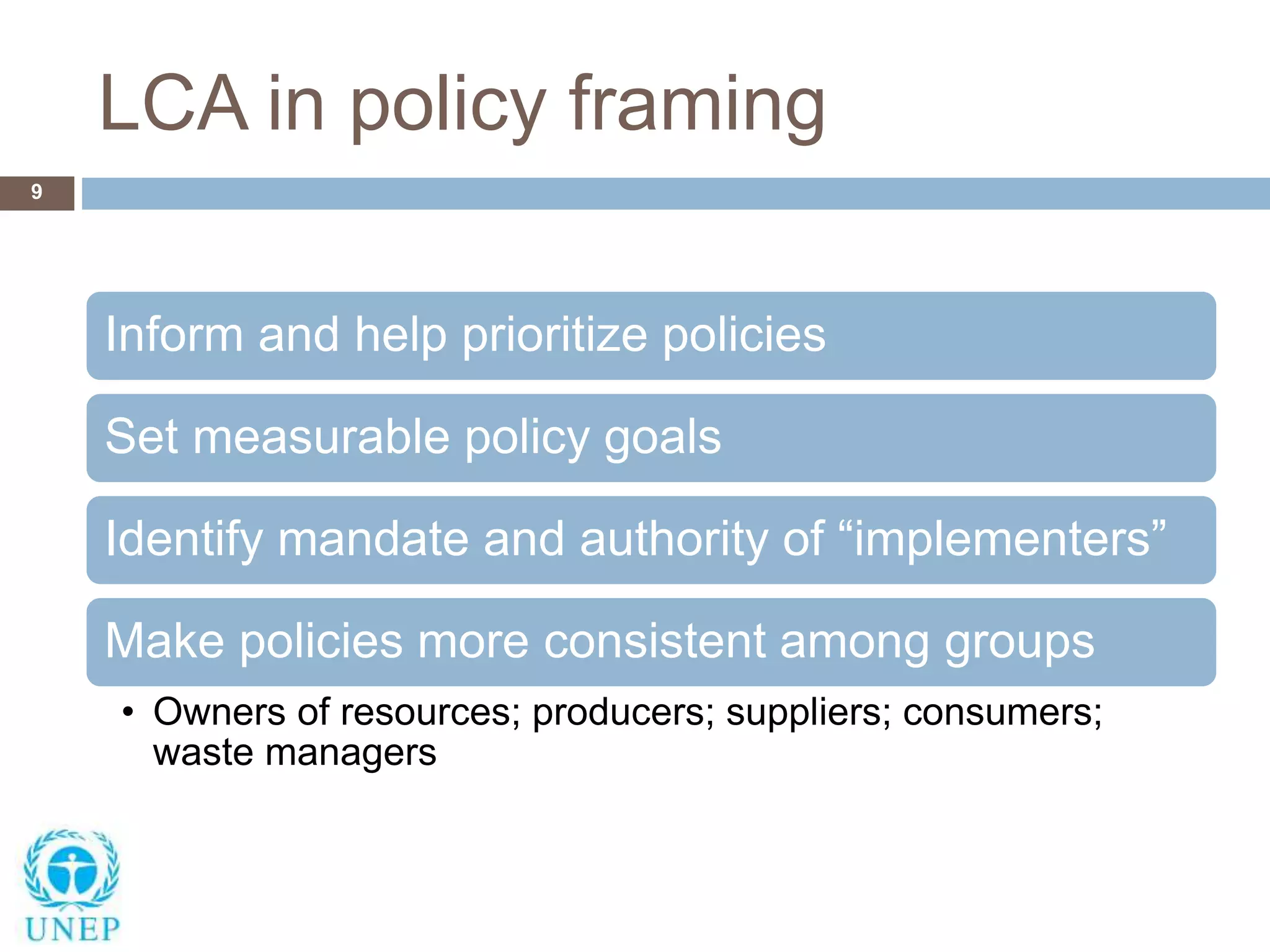 LCA in policy framing

9

Inform and help prioritize policies

Set measurable policy goals

Identify mandate and authority of “implementers”

Make policies more consistent among groups

• Owners of resources; producers; suppliers; consumers; waste managers

UNEP